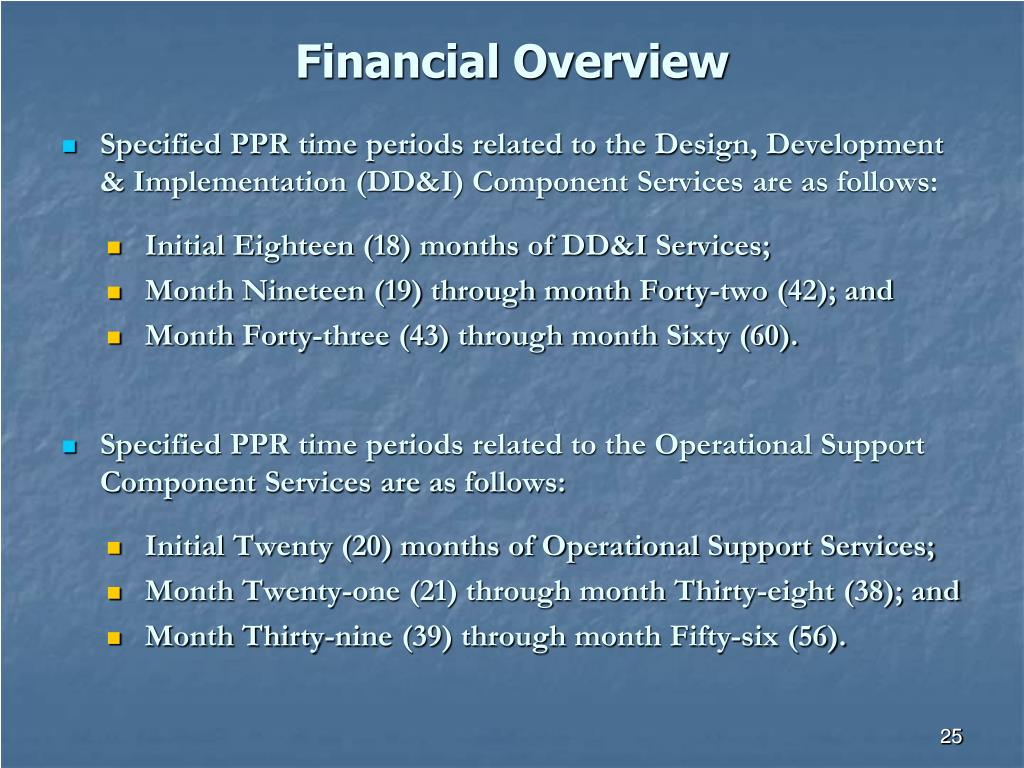 Financial Overview

Specified PPR time periods related to the Design, Development & Implementation (DD&I) Component Services are as follows:

Initial Eighteen (18) months of DD&I Services;
Month Nineteen (19) through month Forty-two (42); and
Month Forty-three (43) through month Sixty (60).

Specified PPR time periods related to the Operational Support Component Services are as follows:

Initial Twenty (20) months of Operational Support Services;
Month Twenty-one (21) through month Thirty-eight (38); and
Month Thirty-nine (39) through month Fifty-six (56).

25